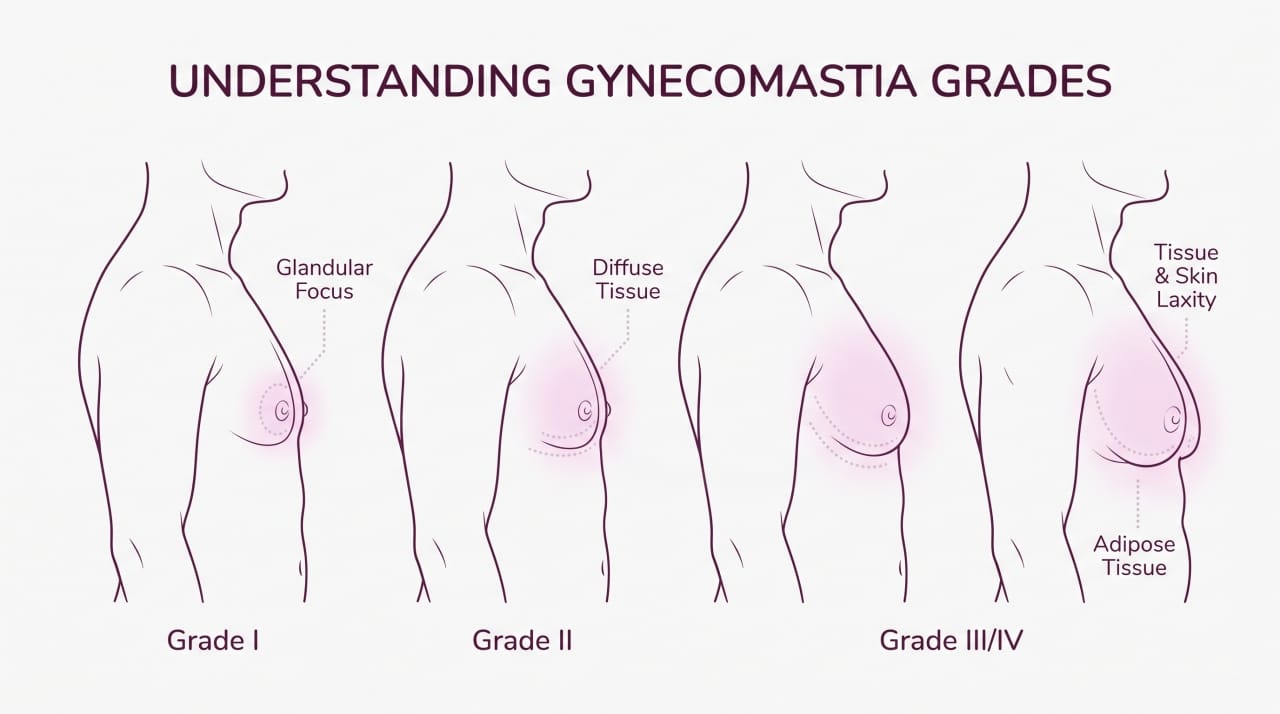 UNDERSTANDING GYNECOMASTIA GRADES

Glandular Focus

Diffuse Tissue

Tissue & Skin Laxity

Adipose Tissue

Grade I

Grade II

Grade III/IV